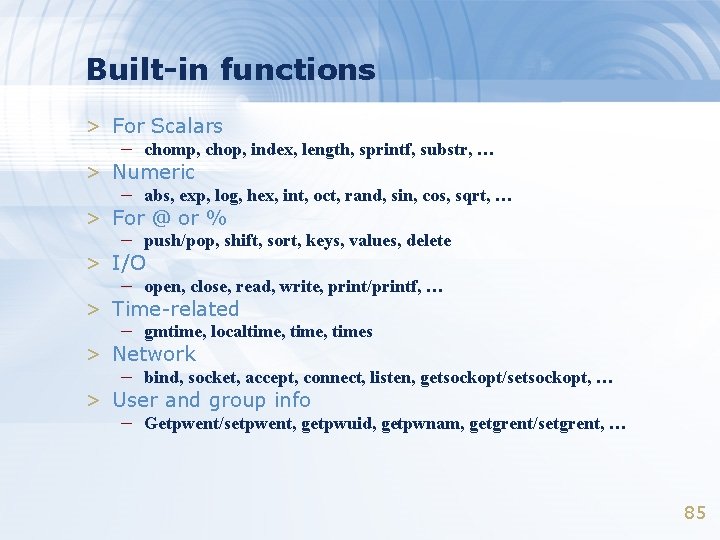 Built-in functions

> For Scalars
– chomp, chop, index, length, sprintf, substr, …
> Numeric
– abs, exp, log, hex, int, oct, rand, sin, cos, sqrt, …
> For @ or %
– push/pop, shift, sort, keys, values, delete
> I/O
– open, close, read, write, print/printf, …
> Time-related
– gmtime, localtime, time, times
> Network
– bind, socket, accept, connect, listen, getsockopt/setsockopt, …
> User and group info
– Getpwent/setpwent, getpwuid, getpwnam, getgrent/setgrent, …

85